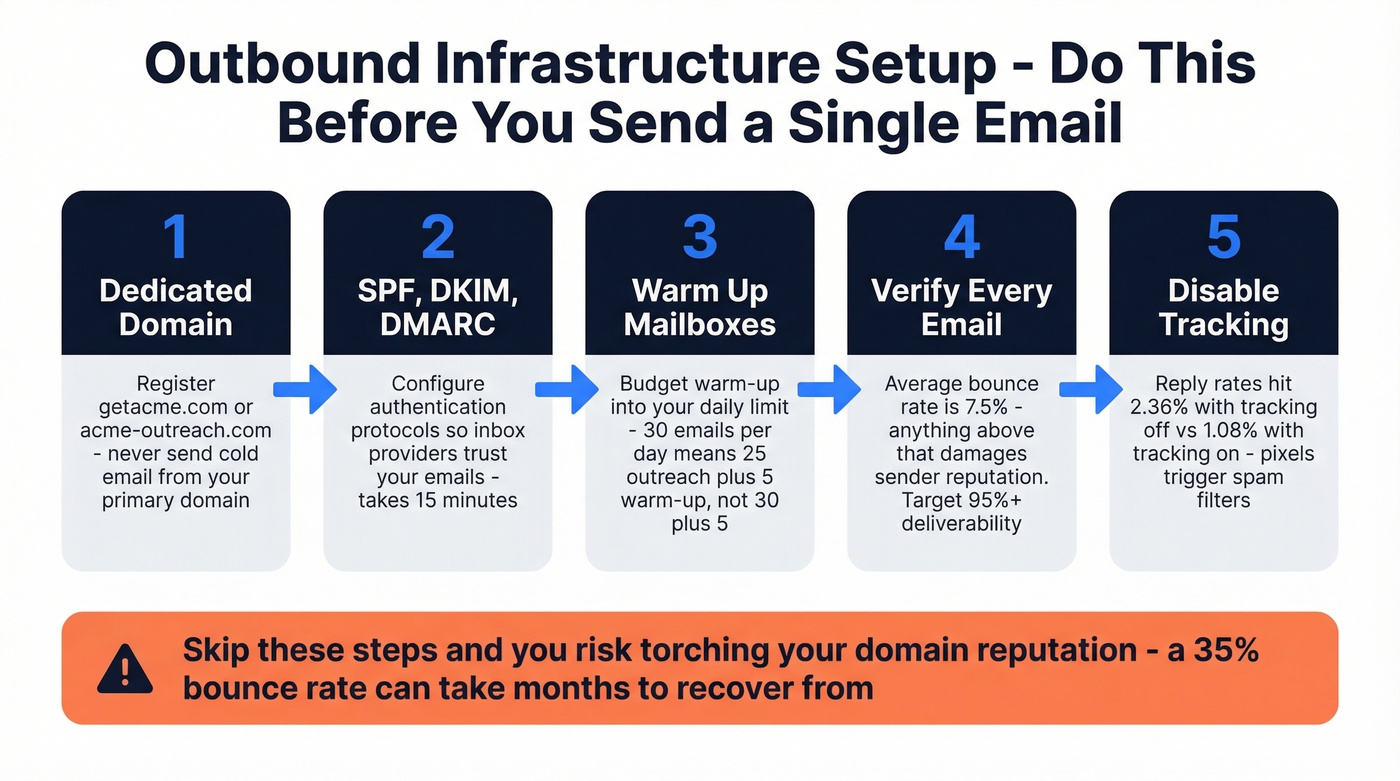 Outbound Infrastructure Setup - Do This Before You Send a Single Email

1
Dedicated Domain

Register getacme.com or acme-outreach.com - never send cold email from your primary domain

2
SPF, DKIM, DMARC

Configure authentication protocols so inbox providers trust your emails - takes 15 minutes

3
Warm Up Mailboxes

Budget warm-up into your daily limit - 30 emails per day means 25 outreach plus 5 warm-up, not 30 plus 5

4
Verify Every Email

Average bounce rate is 7.5% - anything above that damages sender reputation. Target 95%+ deliverability

5
Disable Tracking

Reply rates hit 2.36% with tracking off vs 1.08% with tracking on - pixels trigger spam filters

Skip these steps and you risk torching your domain reputation - a 35% bounce rate can take months to recover from